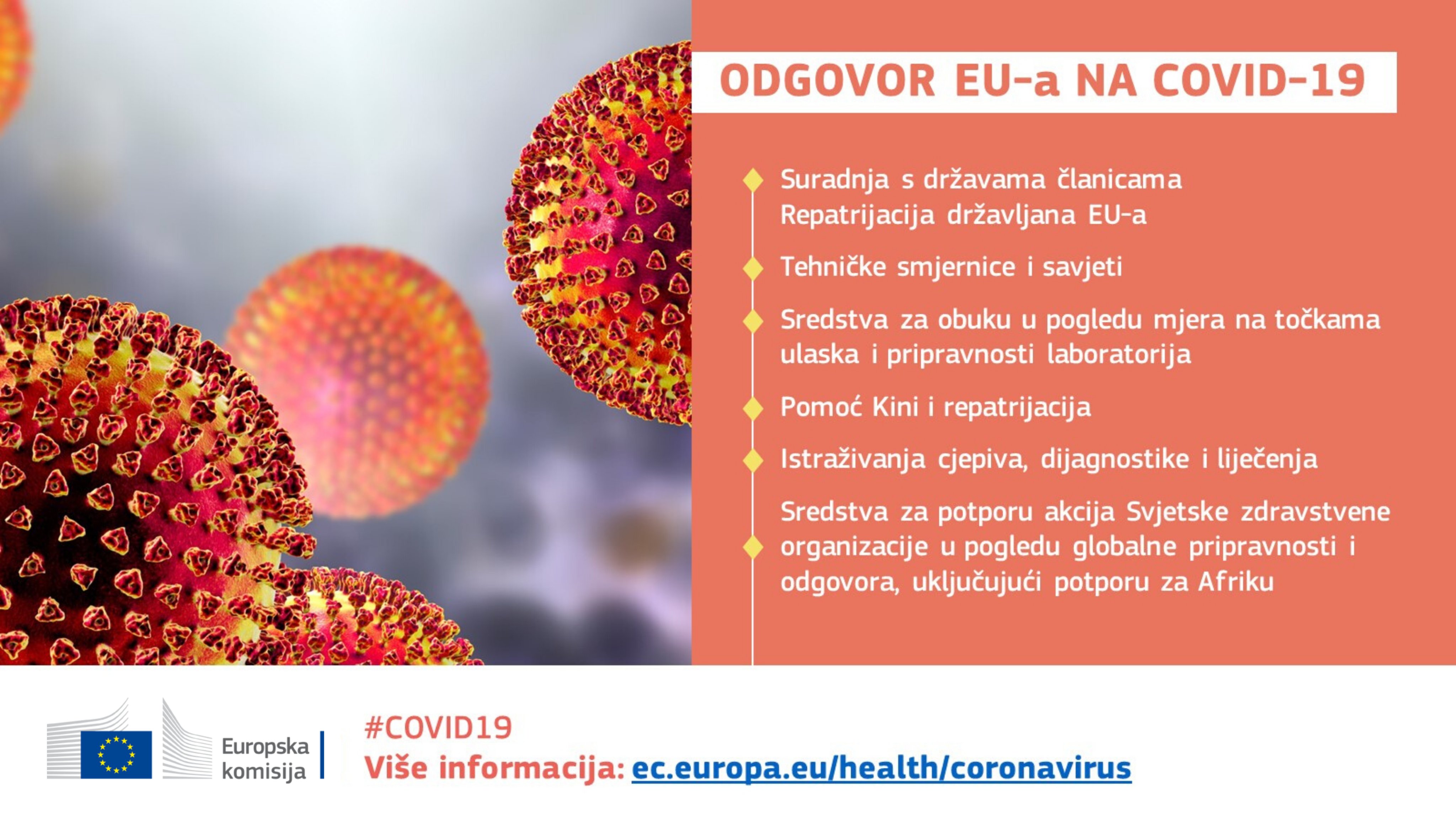 ODGOVOR EU-a NA COVID-19

Suradnja s državama članicama
Repatrijacija državljana EU-a

Tehničke smjernice i savjeti

Sredstva za obuku u pogledu mjera na točkama ulaska i pripravnosti laboratorija

Pomoć Kini i repatrijacija

Istraživanja cjepiva, dijagnostike i liječenja

Sredstva za potporu akcija Svjetske zdravstvene organizacije u pogledu globalne pripravnosti i odgovora, uključujući potporu za Afriku

Europska komisija

#COVID19
Više informacija: ec.europa.eu/health/coronavirus